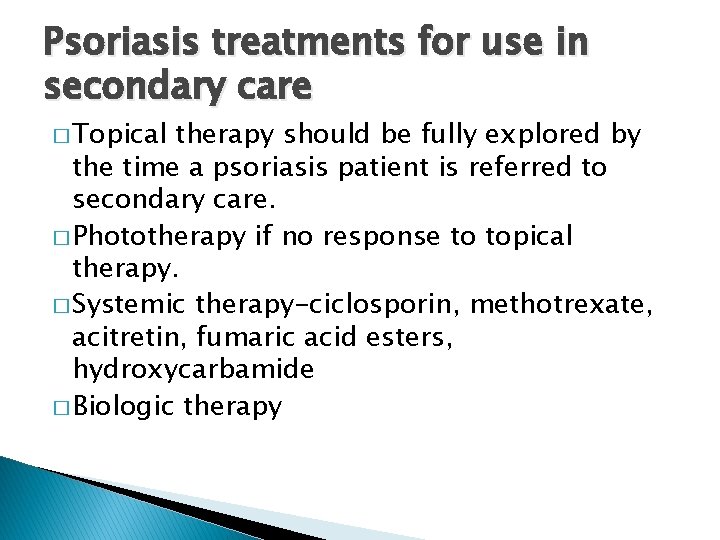 Psoriasis treatments for use in secondary care

□ Topical therapy should be fully explored by the time a psoriasis patient is referred to secondary care.

□ Phototherapy if no response to topical therapy.

□ Systemic therapy-ciclosporin, methotrexate, acitretin, fumaric acid esters, hydroxycarbamide

□ Biologic therapy